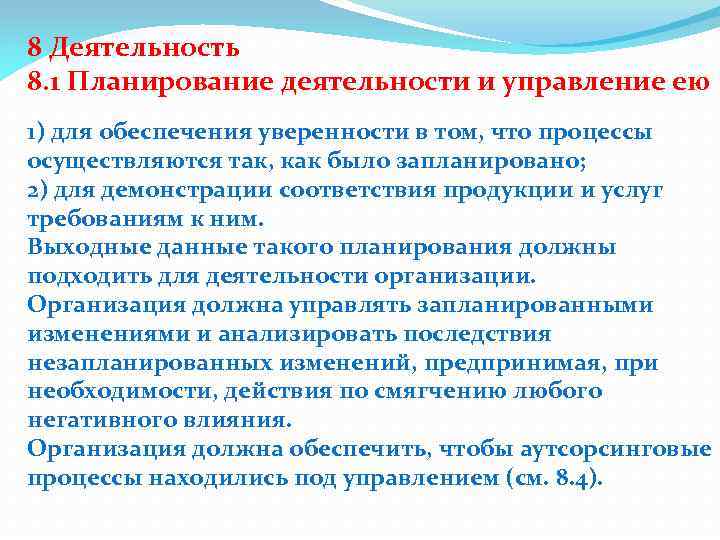 8 Деятельность
8.1 Планирование деятельности и управление ею

1) для обеспечения уверенности в том, что процессы осуществляются так, как было запланировано;
2) для демонстрации соответствия продукции и услуг требованиям к ним.
Выходные данные такого планирования должны подходить для деятельности организации.
Организация должна управлять запланированными изменениями и анализировать последствия незапланированных изменений, предпринимая, при необходимости, действия по смягчению любого негативного влияния.
Организация должна обеспечить, чтобы аутсорсинговые процессы находились под управлением (см. 8.4).